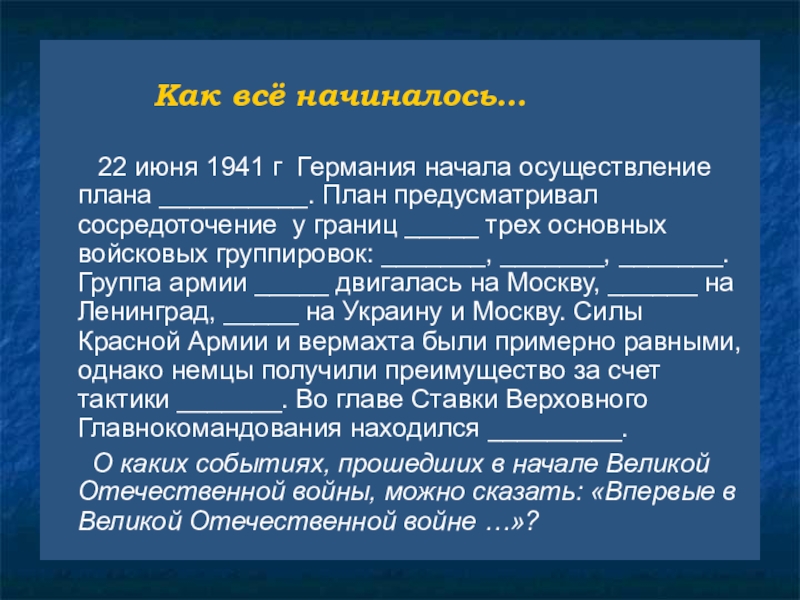 Как всё начиналось…

22 июня 1941 г Германия начала осуществление плана __________. План предусматривал сосредоточение у границ _____ трех основных войсковых группировок: _______, _______, _______. Группа армии _____ двигалась на Москву, ______ на Ленинград, _____ на Украину и Москву. Силы Красной Армии и вермахта были примерно равными, однако немцы получили преимущество за счет тактики _______. Во главе Ставки Верховного Главнокомандования находился _________.

О каких событиях, прошедших в начале Великой Отечественной войны, можно сказать: «Впервые в Великой Отечественной войне …»?